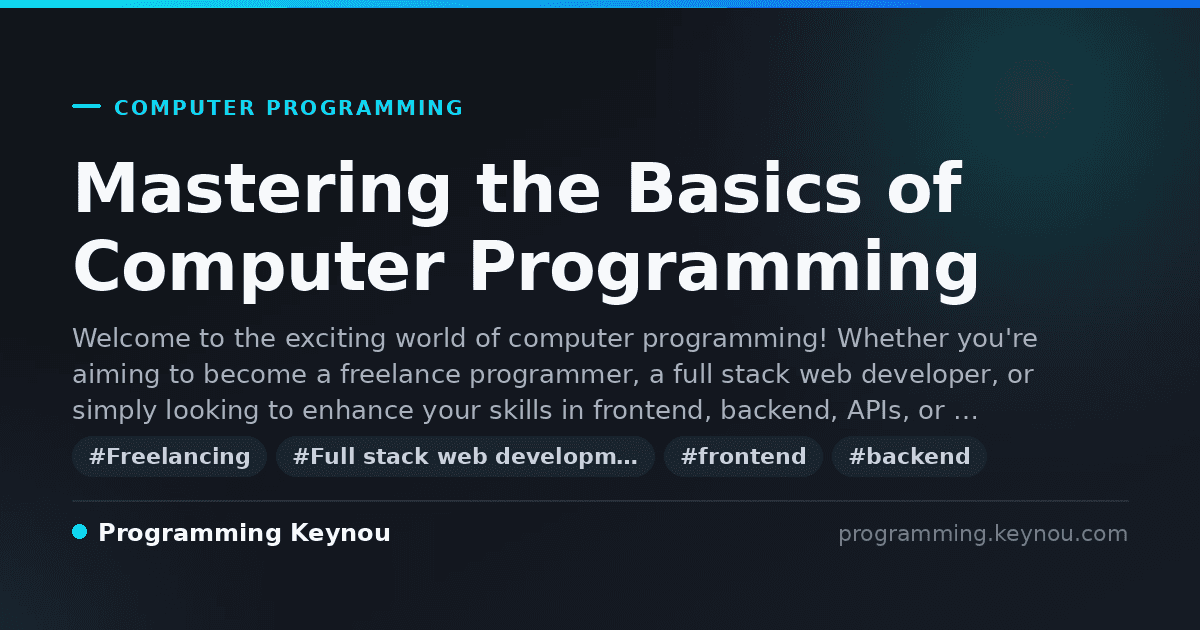 COMPUTER PROGRAMMING

Mastering the Basics of Computer Programming

Welcome to the exciting world of computer programming! Whether you're aiming to become a freelance programmer, a full stack web developer, or simply looking to enhance your skills in frontend, backend, APIs, or …

#Freelancing #Full stack web developm… #frontend #backend

Programming Keynou

programming.keynou.com